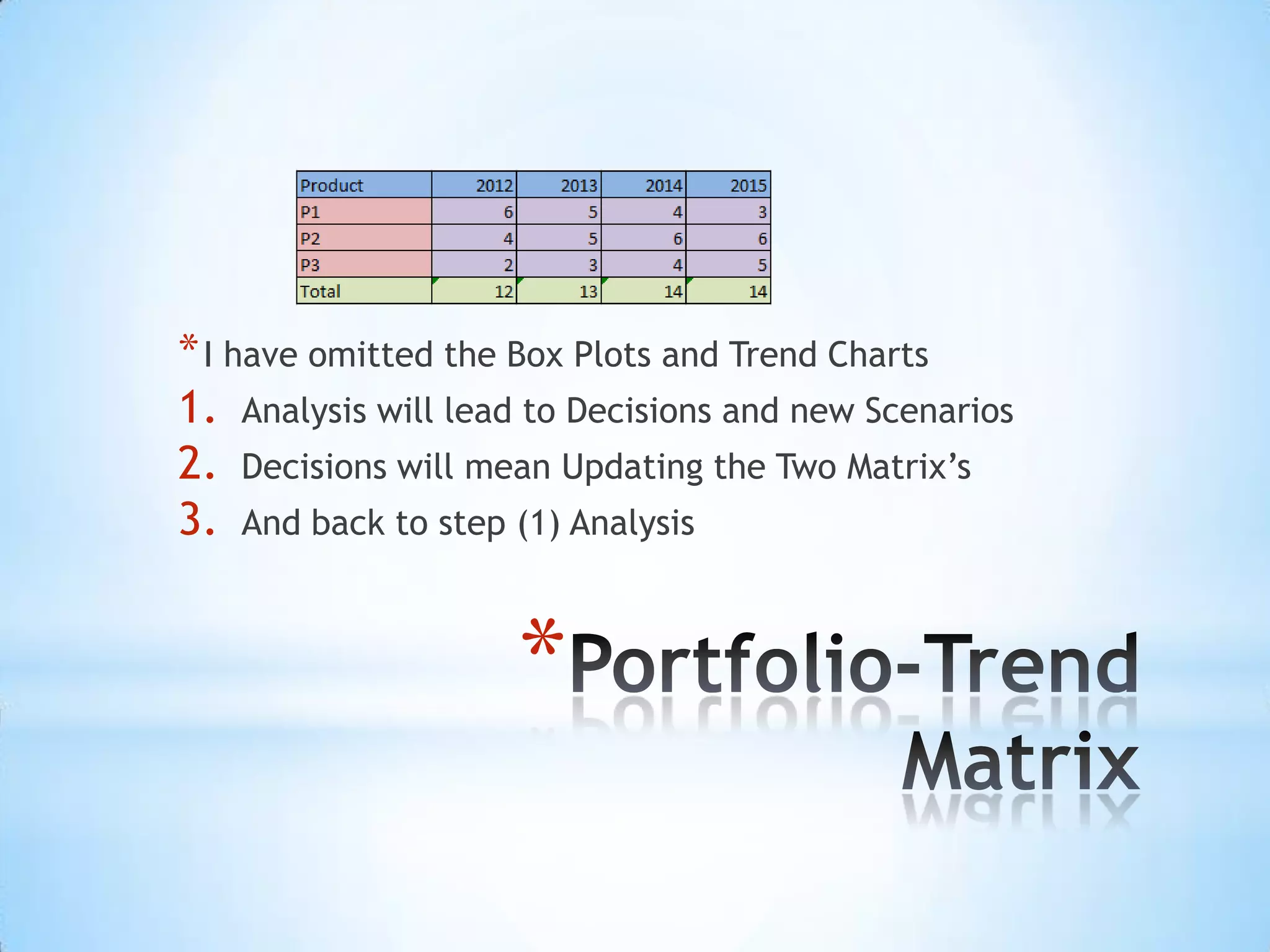 | Product | 2012 | 2013 | 2014 | 2015 |
|---|---|---|---|---|
| P1 | 6 | 5 | 4 | 3 |
| P2 | 4 | 5 | 6 | 6 |
| P3 | 2 | 3 | 4 | 5 |
| Total | 12 | 13 | 14 | 14 |

*I have omitted the Box Plots and Trend Charts

1. Analysis will lead to Decisions and new Scenarios
2. Decisions will mean Updating the Two Matrix's
3. And back to step (1) Analysis

*Portfolio-Trend Matrix